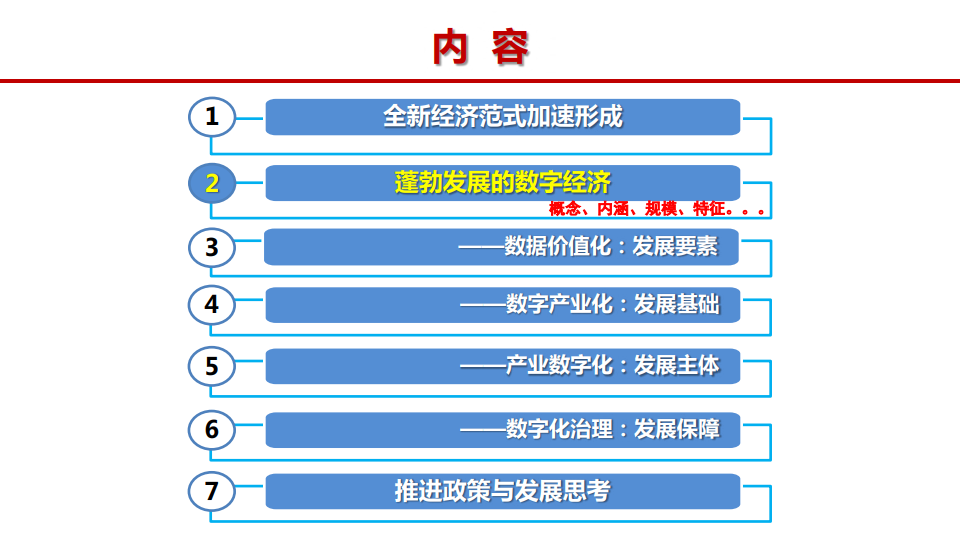 内 容

1 全新经济范式加速形成

2 蓬勃发展的数字经济
概念、内涵、规模、特征。。。

3 ——数据价值化：发展要素

4 ——数字产业化：发展基础

5 ——产业数字化：发展主体

6 ——数字化治理：发展保障

7 推进政策与发展思考